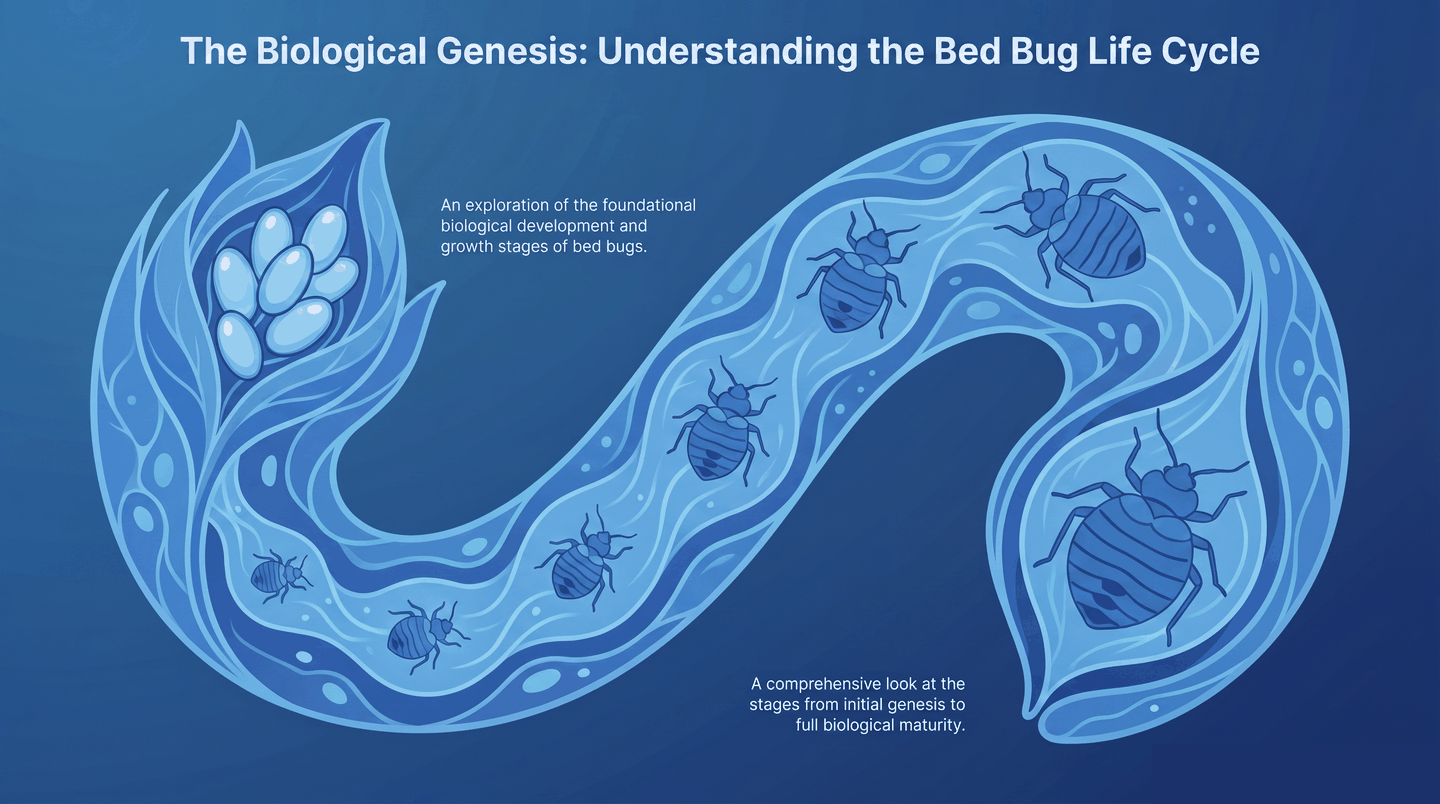 The Biological Genesis: Understanding the Bed Bug Life Cycle

An exploration of the foundational biological development and growth stages of bed bugs.

A comprehensive look at the stages from initial genesis to full biological maturity.